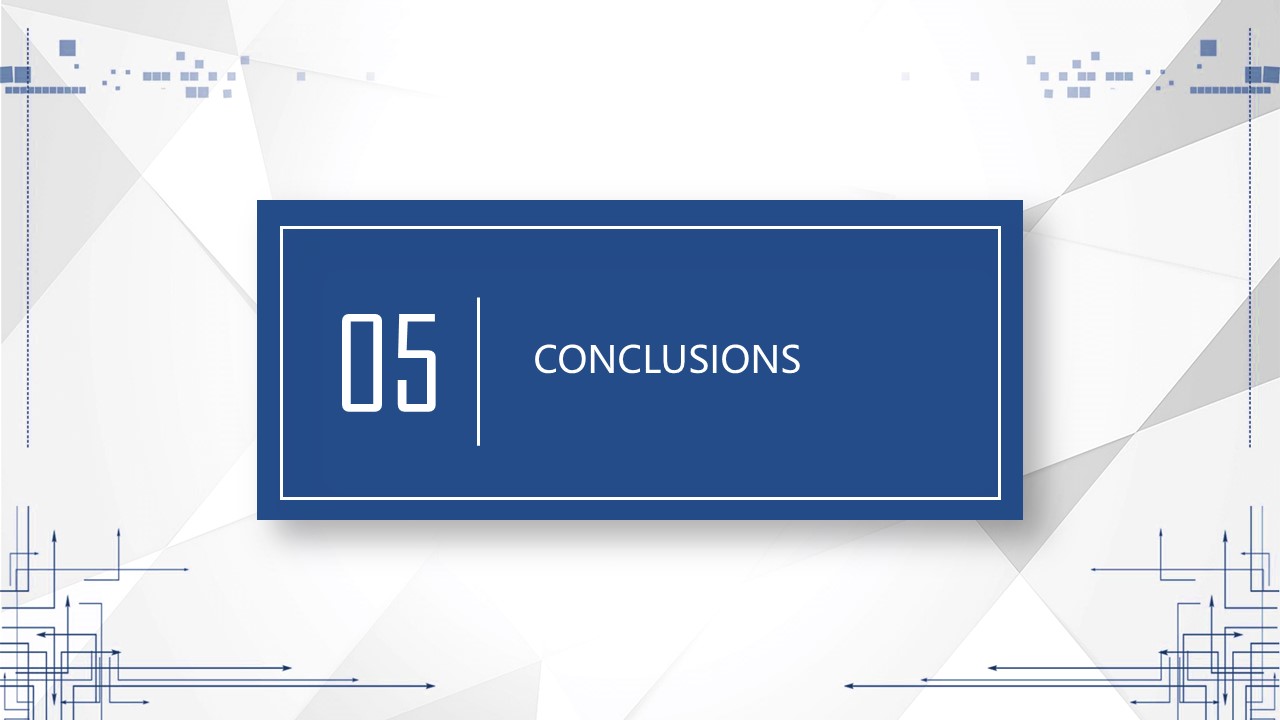 05

CONCLUSIONS